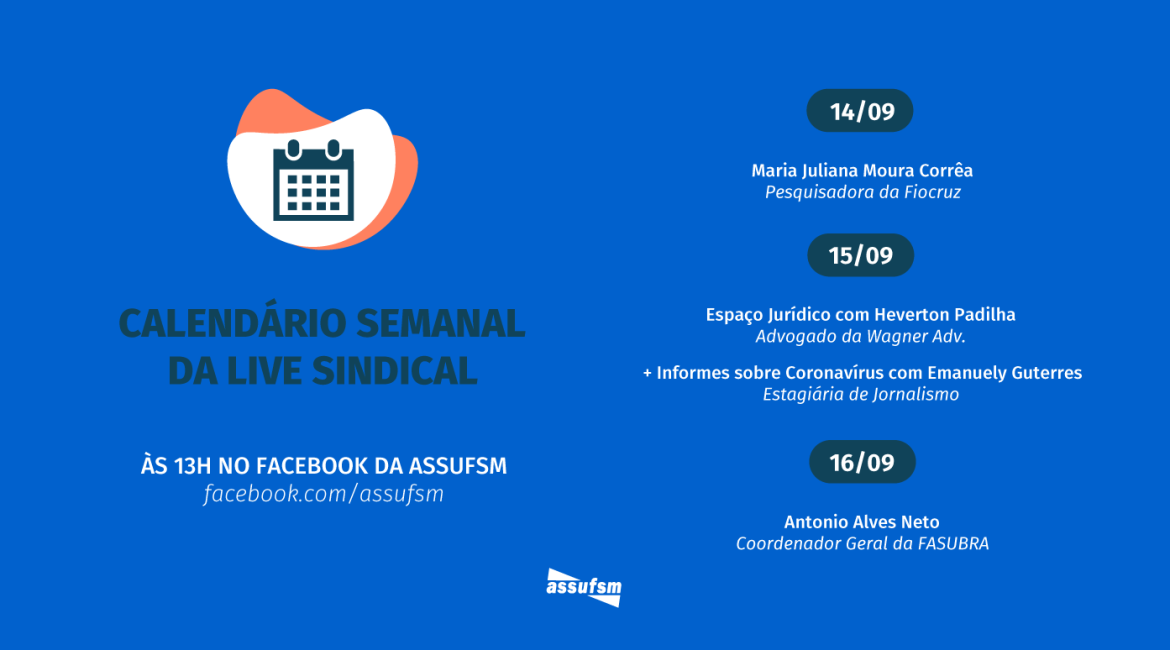 CALENDÁRIO SEMANAL DA LIVE SINDICAL

ÀS 13H NO FACEBOOK DA ASSUFSM
facebook.com/assufsm

14/09

Maria Juliana Moura Corrêa
Pesquisadora da Fiocruz

15/09

Espaço Jurídico com Heverton Padilha
Advogado da Wagner Adv.

+ Informes sobre Coronavírus com Emanuely Guterres
Estagiária de Jornalismo

16/09

Antonio Alves Neto
Coordenador Geral da FASUBRA

assufsm